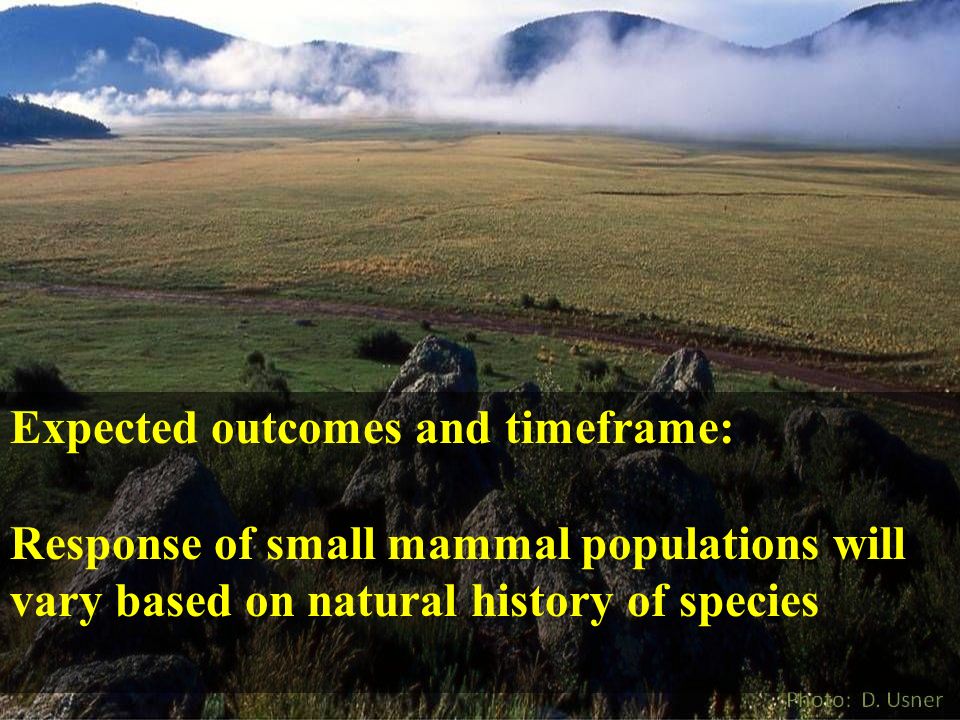 Expected outcomes and timeframe:

Response of small mammal populations will vary based on natural history of species

Photo: D. Usner